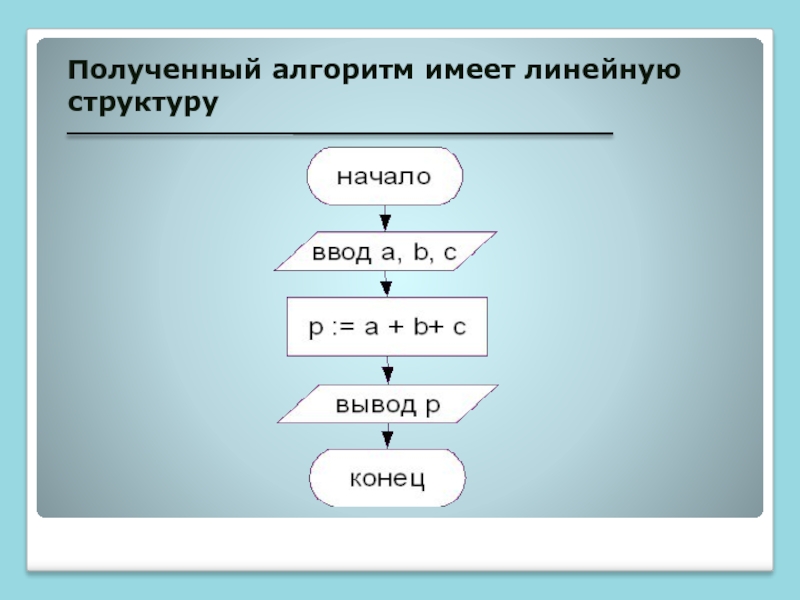 Полученный алгоритм имеет линейную структуру

начало

ввод a, b, c

p := a + b+ c

вывод p

конец